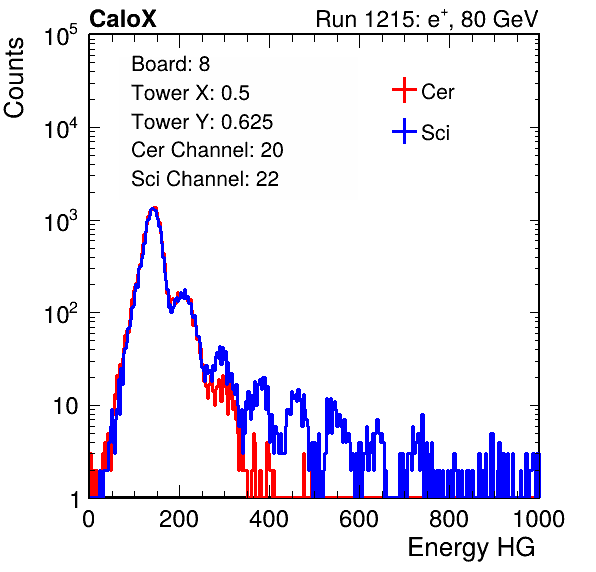 CaloX

Run 1215: $e^{+}$, 80 GeV

Counts

$10^5$

$10^4$

$10^3$

$10^2$

10

1

Board: 8
Tower X: 0.5
Tower Y: 0.625
Cer Channel: 20
Sci Channel: 22

Cer
Sci

0 200 400 600 800 1000

Energy HG